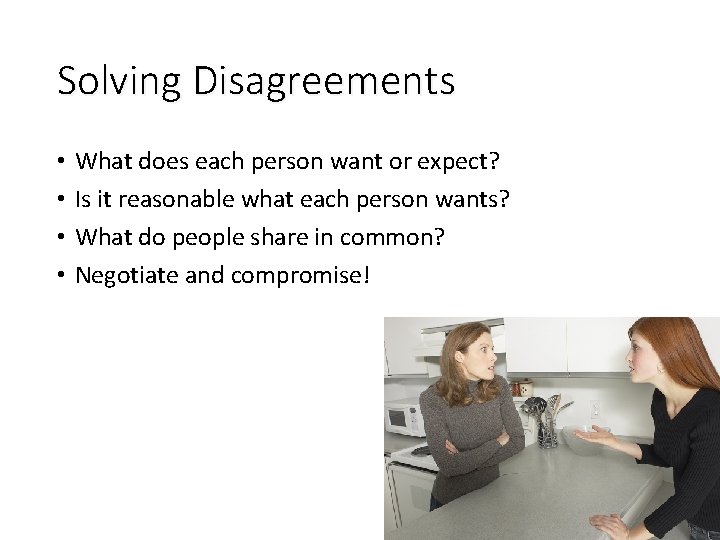 Solving Disagreements

• What does each person want or expect?
• Is it reasonable what each person wants?
• What do people share in common?
• Negotiate and compromise!